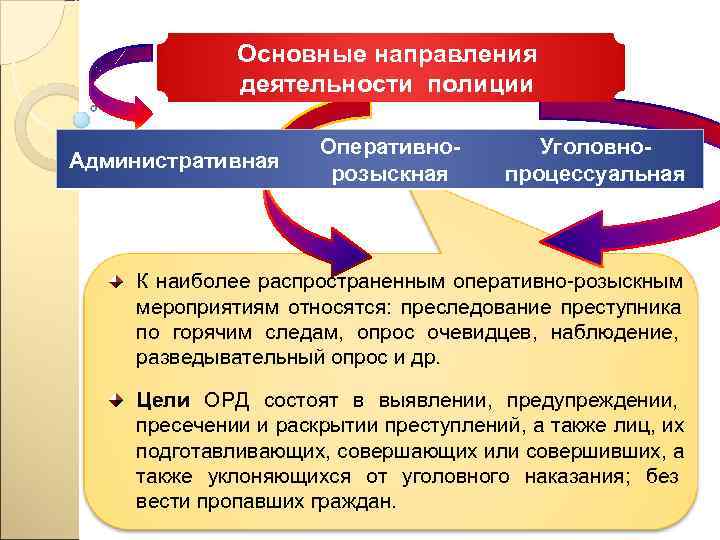 Основные направления деятельности полиции

Административная

Оперативно-розыскная

Уголовно-процессуальная

К наиболее распространенным оперативно-розыскным мероприятиям относятся: преследование преступника по горячим следам, опрос очевидцев, наблюдение, разведывательный опрос и др.

Цели ОРД состоят в выявлении, предупреждении, пресечении и раскрытии преступлений, а также лиц, их подготавливающих, совершающих или совершивших, а также уклоняющихся от уголовного наказания; без вести пропавших граждан.